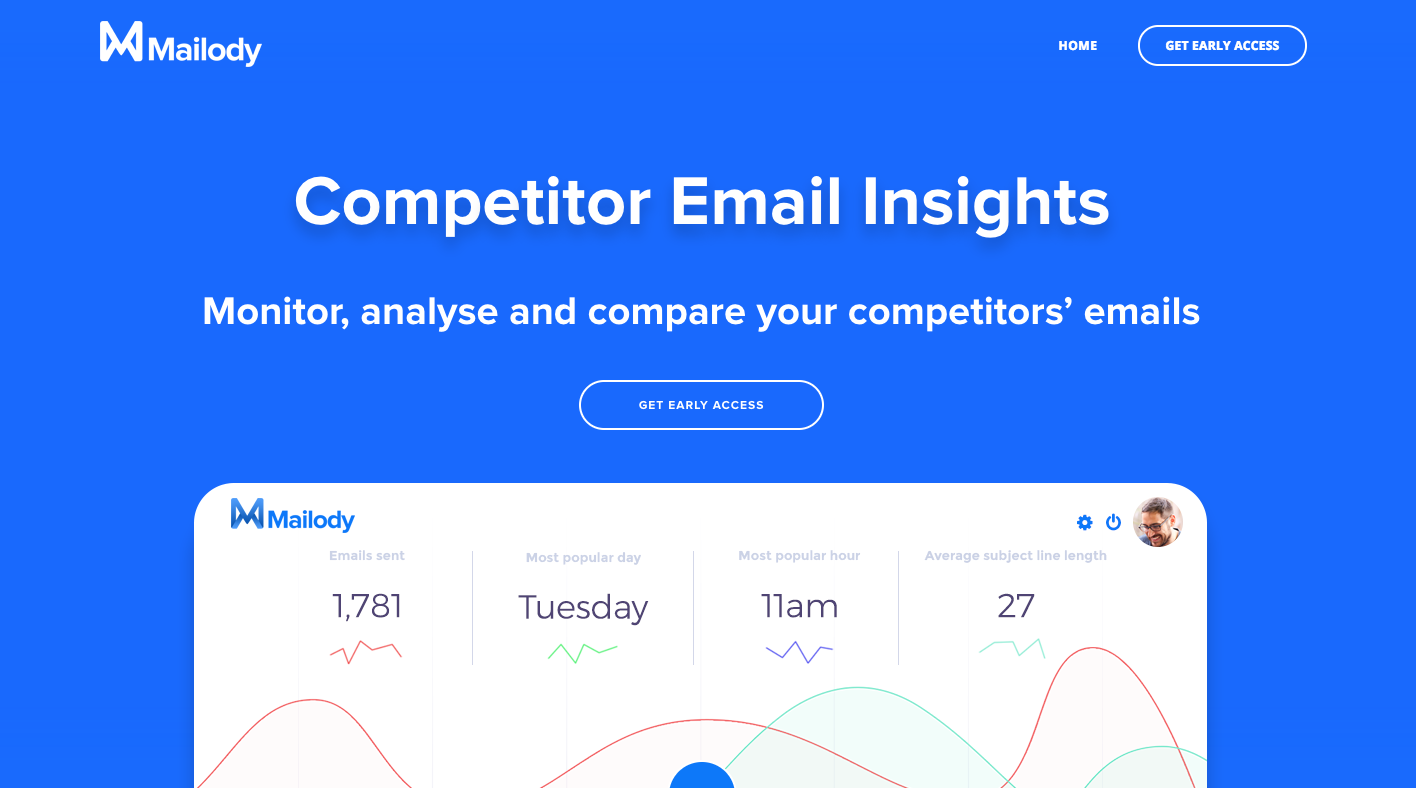 Mailody

HOME

GET EARLY ACCESS

Competitor Email Insights

Monitor, analyse and compare your competitors' emails

GET EARLY ACCESS

Mailody

Emails sent
1,781

Most popular day
Tuesday

Most popular hour
11am

Average subject line length
27